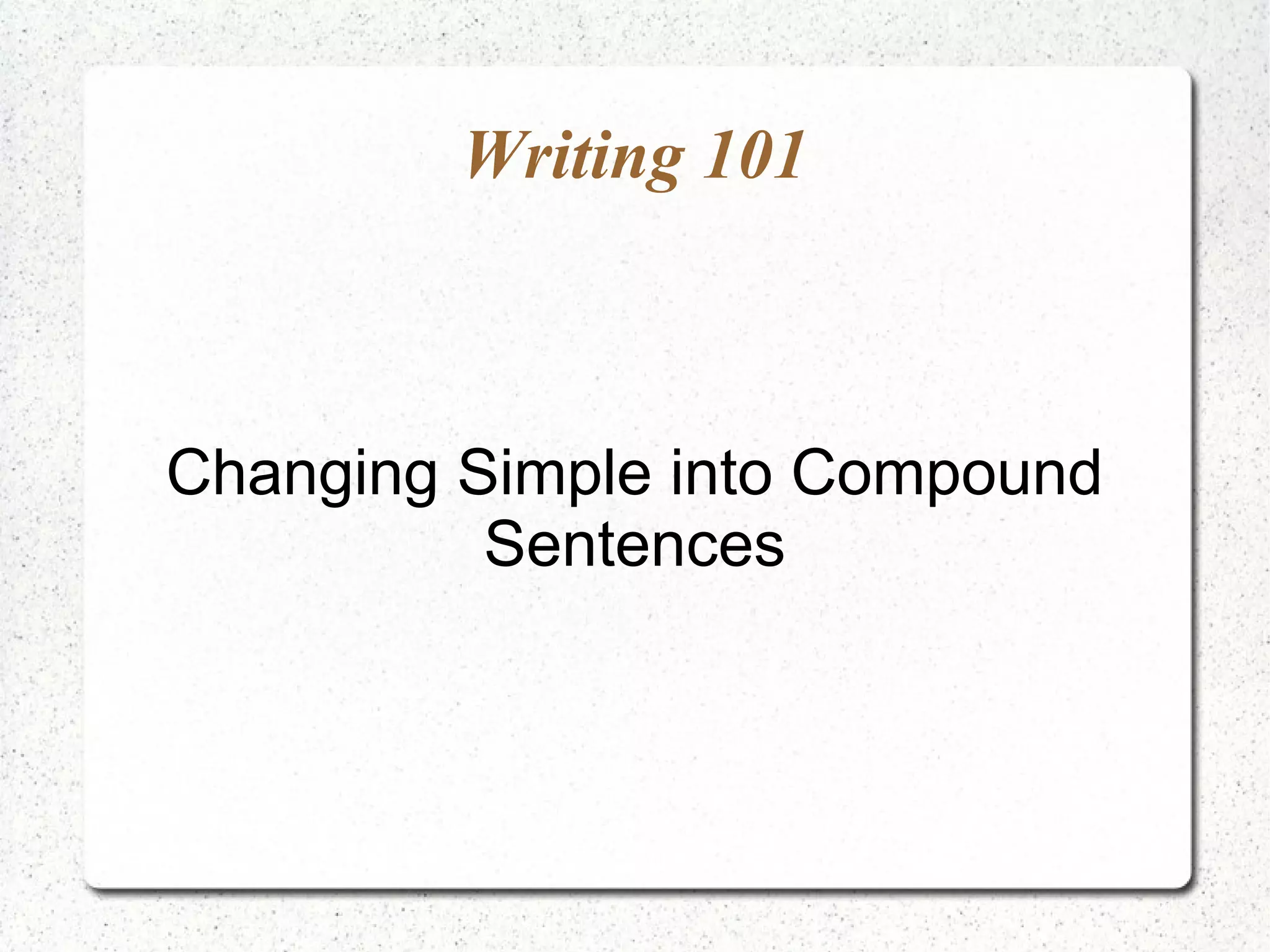 Writing 101

Changing Simple into Compound Sentences